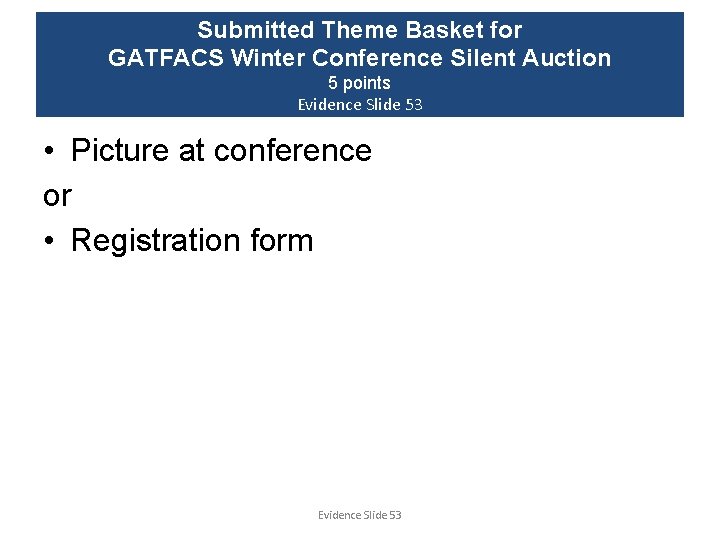 Submitted Theme Basket for
GATFACS Winter Conference Silent Auction
5 points
Evidence Slide 53

• Picture at conference
or
• Registration form

Evidence Slide 53